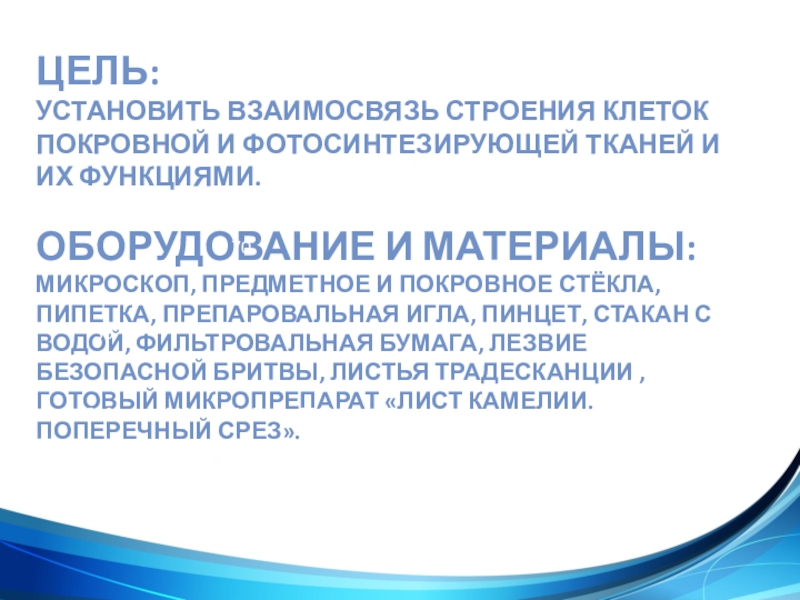 ЦЕЛЬ:
УСТАНОВИТЬ ВЗАИМОСВЯЗЬ СТРОЕНИЯ КЛЕТОК ПОКРОВНОЙ И ФОТОСИНТЕЗИРУЮЩЕЙ ТКАНЕЙ И ИХ ФУНКЦИЯМИ.

ОБОРУДОВАНИЕ И МАТЕРИАЛЫ:
МИКРОСКОП, ПРЕДМЕТНОЕ И ПОКРОВНОЕ СТЁКЛА, ПИПЕТКА, ПРЕПАРОВАЛЬНАЯ ИГЛА, ПИНЦЕТ, СТАКАН С ВОДОЙ, ФИЛЬТРОВАЛЬНАЯ БУМАГА, ЛЕЗВИЕ БЕЗОПАСНОЙ БРИТВЫ, ЛИСТЬЯ ТРАДЕСКАНЦИИ , ГОТОВЫЙ МИКРОПРЕПАРАТ «ЛИСТ КАМЕЛИИ. ПОПЕРЕЧНЫЙ СРЕЗ».